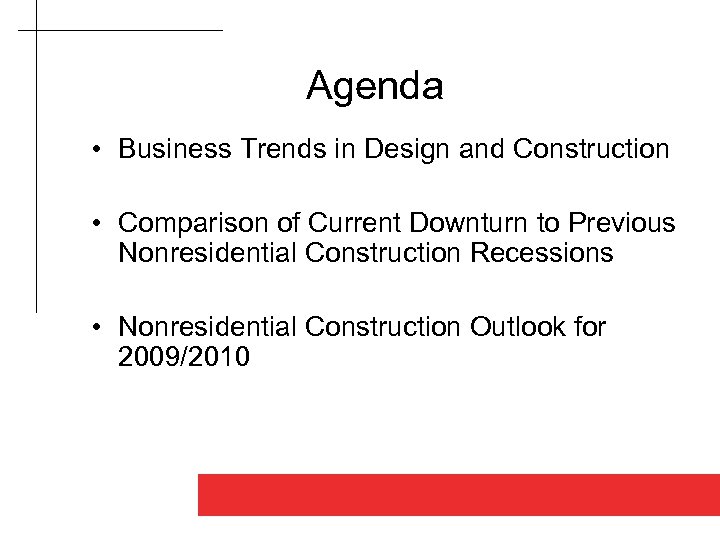 Agenda

• Business Trends in Design and Construction

• Comparison of Current Downturn to Previous Nonresidential Construction Recessions

• Nonresidential Construction Outlook for 2009/2010